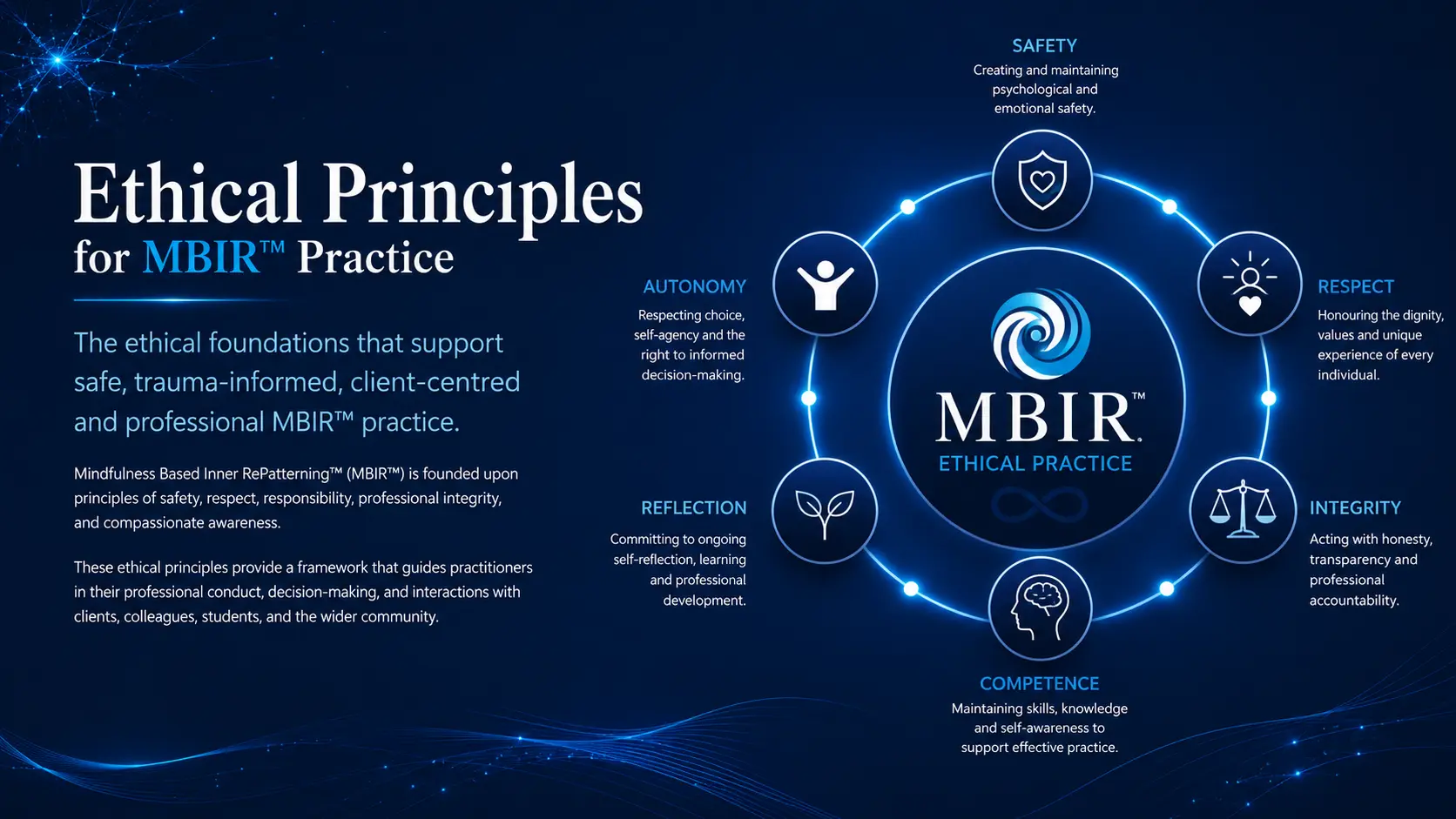 Ethical Principles
for MBIR™ Practice

The ethical foundations that support safe, trauma-informed, client-centred and professional MBIR™ practice.

Mindfulness Based Inner RePatterning™ (MBIR™) is founded upon principles of safety, respect, responsibility, professional integrity, and compassionate awareness.

These ethical principles provide a framework that guides practitioners in their professional conduct, decision-making, and interactions with clients, colleagues, students, and the wider community.

SAFETY
Creating and maintaining psychological and emotional safety.

AUTONOMY
Respecting choice, self-agency and the right to informed decision-making.

RESPECT
Honouring the dignity, values and unique experience of every individual.

MBIR™
ETHICAL PRACTICE

REFLECTION
Committing to ongoing self-reflection, learning and professional development.

INTEGRITY
Acting with honesty, transparency and professional accountability.

COMPETENCE
Maintaining skills, knowledge and self-awareness to support effective practice.